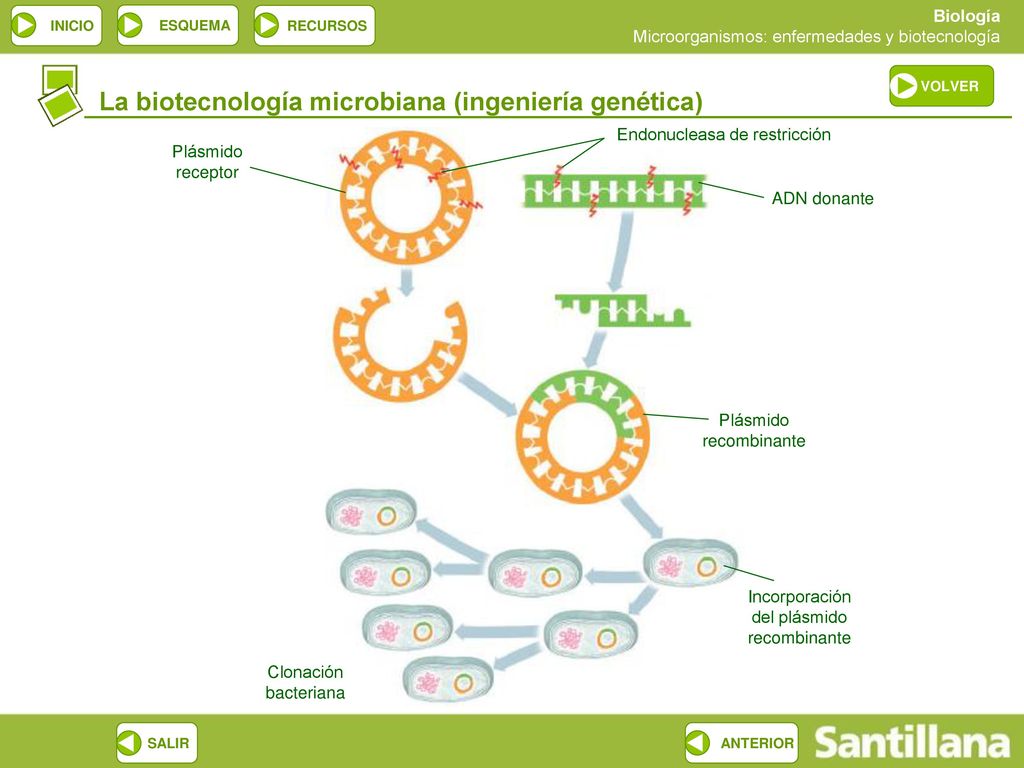 INICIO ESQUEMA RECURSOS

Biología
Microorganismos: enfermedades y biotecnología

VOLVER

La biotecnología microbiana (ingeniería genética)

Plásmido receptor

Endonucleasa de restricción

ADN donante

Plásmido recombinante

Incorporación del plásmido recombinante

Clonación bacteriana

SALIR

ANTERIOR

Santillana